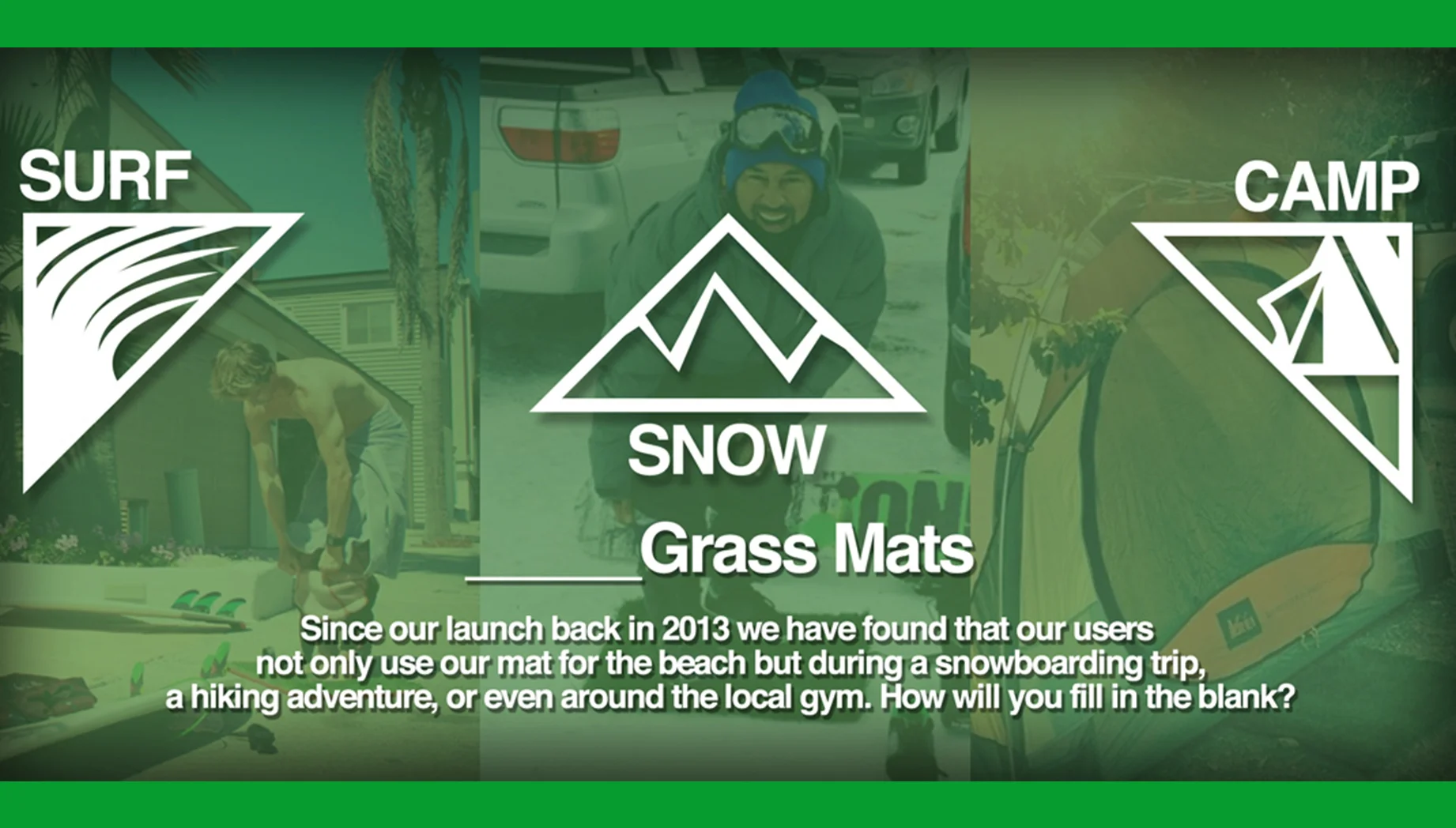 SURF

SNOW

CAMP

_____Grass Mats

Since our launch back in 2013 we have found that our users not only use our mat for the beach but during a snowboarding trip, a hiking adventure, or even around the local gym. How will you fill in the blank?